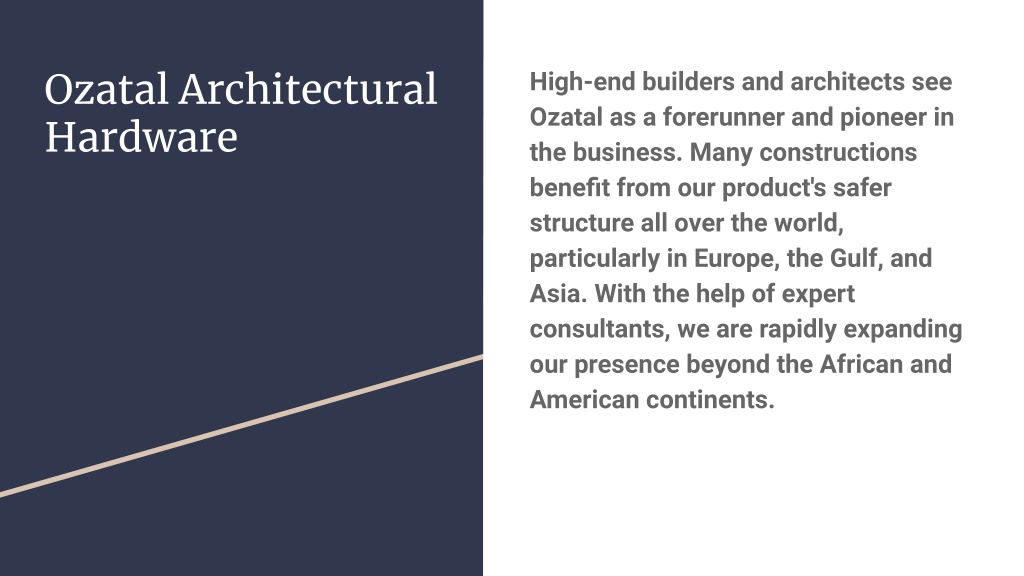 Ozatal Architectural Hardware

High-end builders and architects see Ozatal as a forerunner and pioneer in the business. Many constructions benefit from our product's safer structure all over the world, particularly in Europe, the Gulf, and Asia. With the help of expert consultants, we are rapidly expanding our presence beyond the African and American continents.